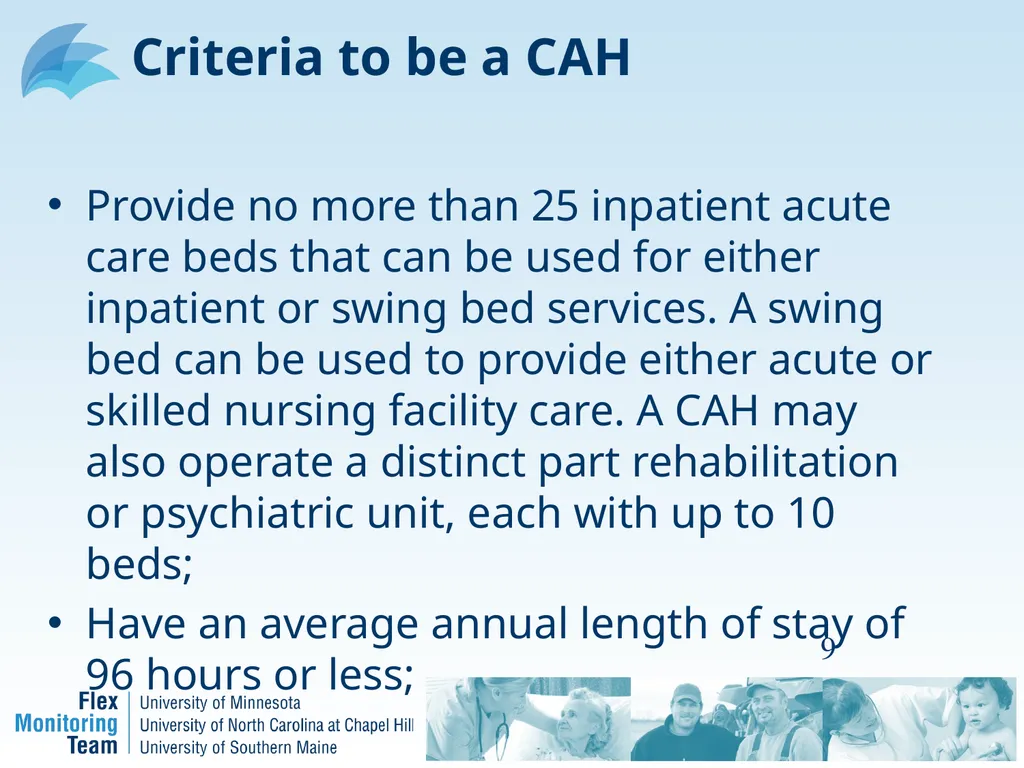 Criteria to be a CAH

• Provide no more than 25 inpatient acute care beds that can be used for either inpatient or swing bed services. A swing bed can be used to provide either acute or skilled nursing facility care. A CAH may also operate a distinct part rehabilitation or psychiatric unit, each with up to 10 beds;
• Have an average annual length of stay of 96 hours or less;

9

Flex
Monitoring
Team

University of Minnesota
University of North Carolina at Chapel Hill
University of Southern Maine